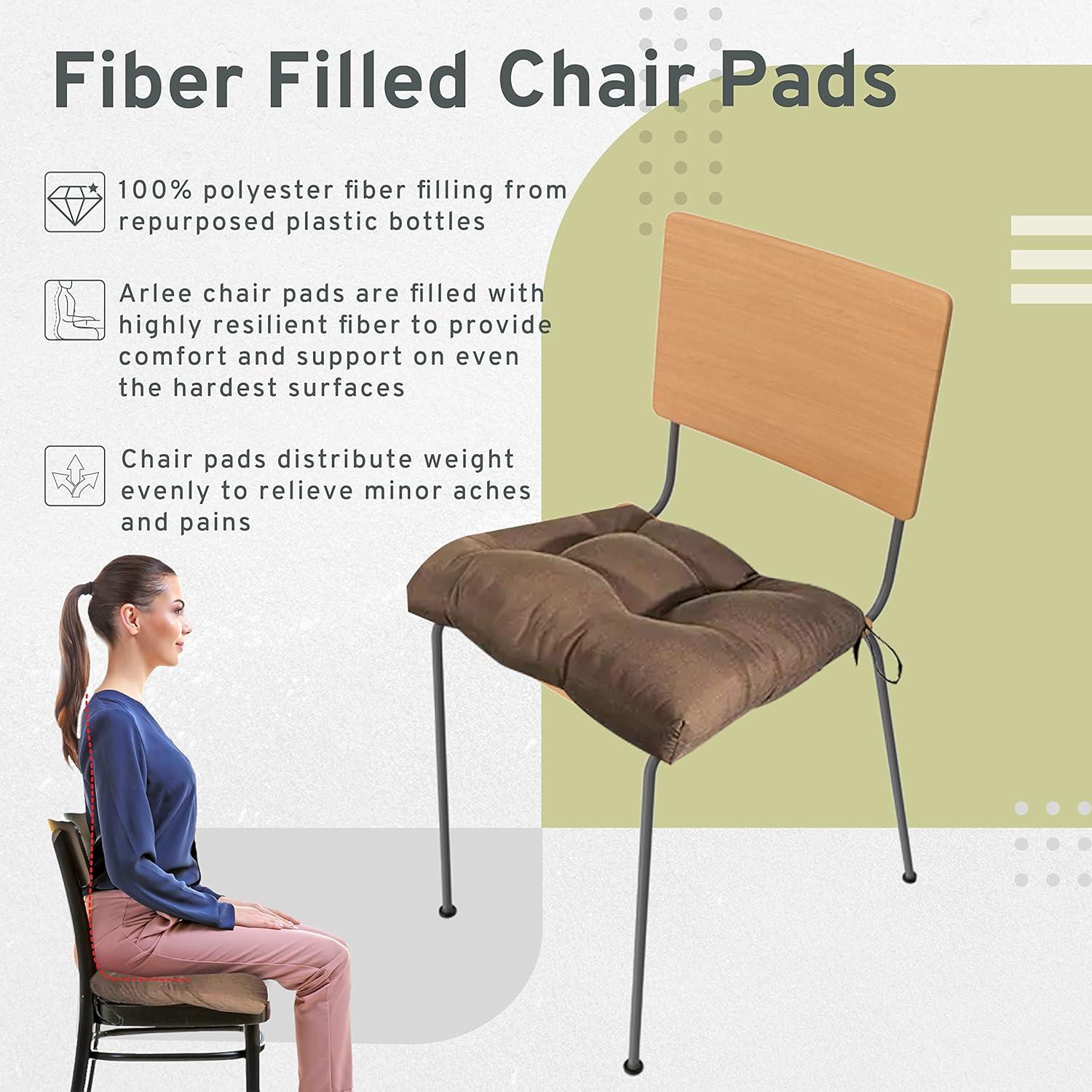 Fiber Filled Chair Pads

100% polyester fiber filling from repurposed plastic bottles

Arlee chair pads are filled with highly resilient fiber to provide comfort and support on even the hardest surfaces

Chair pads distribute weight evenly to relieve minor aches and pains